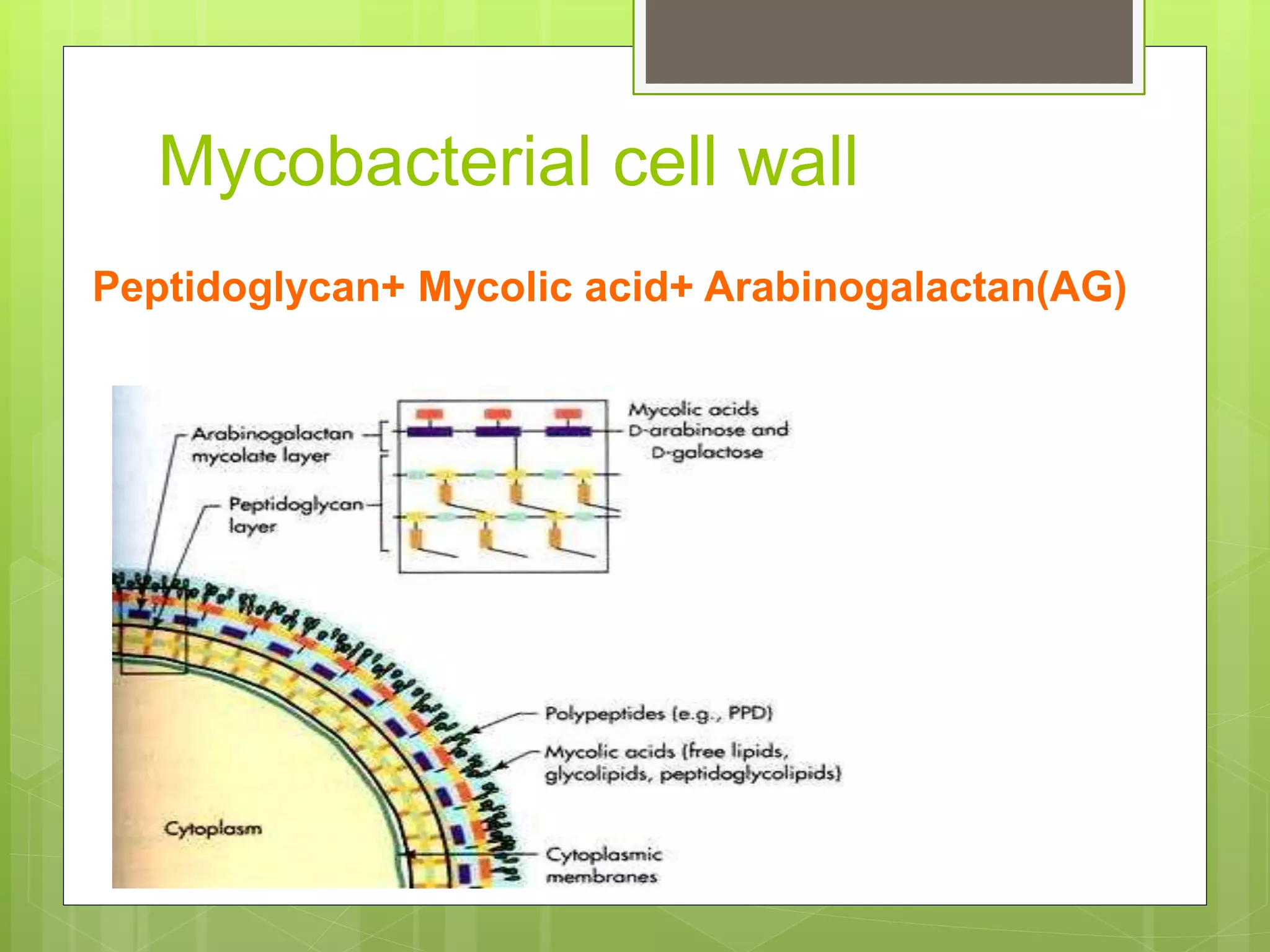 Mycobacterial cell wall

Peptidoglycan+ Mycolic acid+ Arabinogalactan(AG)

Arabinogalactan mycolate layer

Peptidoglycan layer

Mycolic acids
D-arabinose and D-galactose

Polypeptides (e.g., PPD)

Mycolic acids (free lipids, glycolipids, peptidoglycolipids)

Cytoplasm

Cytoplasmic membranes